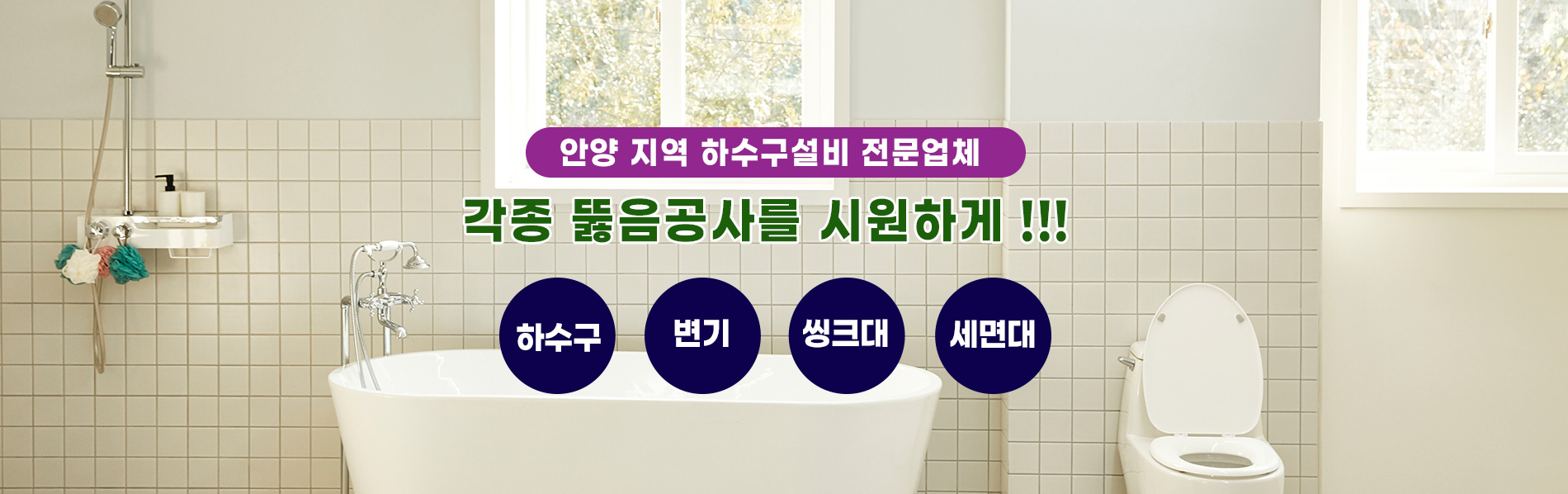 안양 지역 하수구설비 전문업체

각종 뚫음공사를 시원하게 !!!

하수구

변기

씽크대

세면대